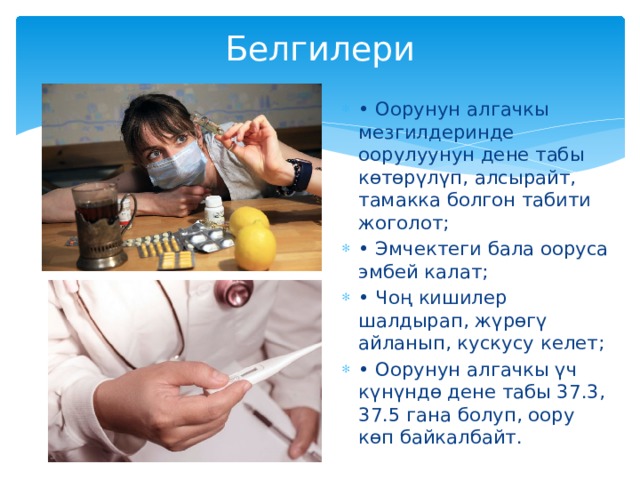 Белгилери

• Оорунун алгачкы мезгилдеринде оорулуунун дене табы көтөрүлүп, алсырайт, тамакка болгон табити жоголот;

• Эмчектеги бала ооруса эмбей калат;

• Чоң кишилер шалдырап, жүрөгү айланып, кускусу келет;

• Оорунун алгачкы үч күнүндө дене табы 37.3, 37.5 гана болуп, оору көп байкалбайт.